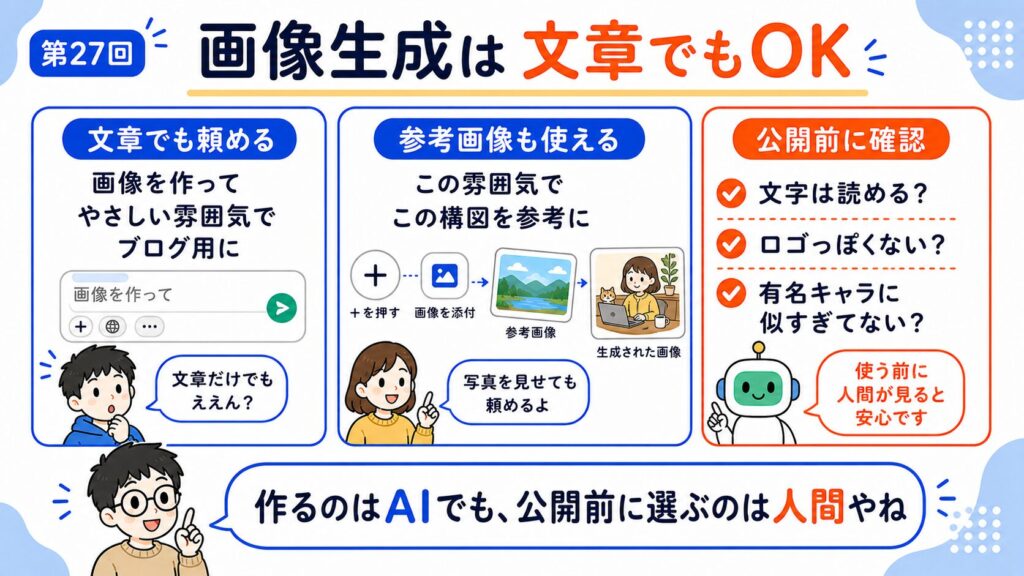 第27回

画像生成は 文章でもOK

文章でも頼める

画像を作って
やさしい雰囲気で
ブログ用に

画像を作って

文章だけでも
ええん？

参考画像も使える

この雰囲気で
この構図を参考に

＋を押す

画像を添付

参考画像

生成された画像

写真を見せても
頼めるよ

公開前に確認

文字は読める？

ロゴっぽくない？

有名キャラに
似すぎてない？

使う前に
人間が見ると
安心です

作るのはAIでも、公開前に選ぶのは人間やね